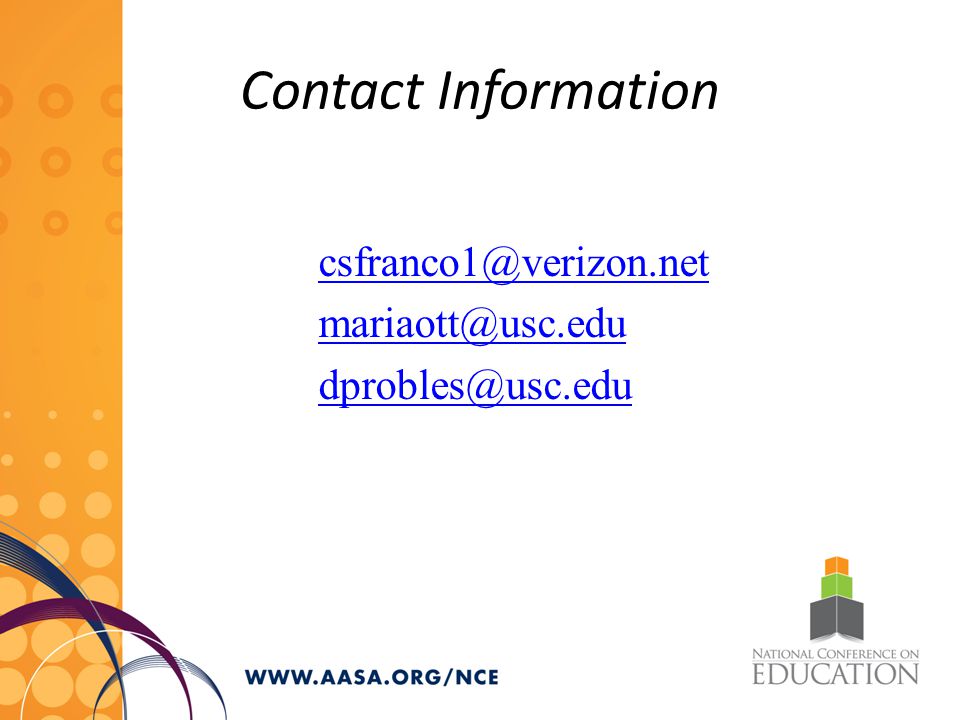 Contact Information

csfranco1@verizon.net
mariaott@usc.edu
dprobles@usc.edu

WWW.AASA.ORG/NCE

NATIONAL CONFERENCE ON
EDUCATION